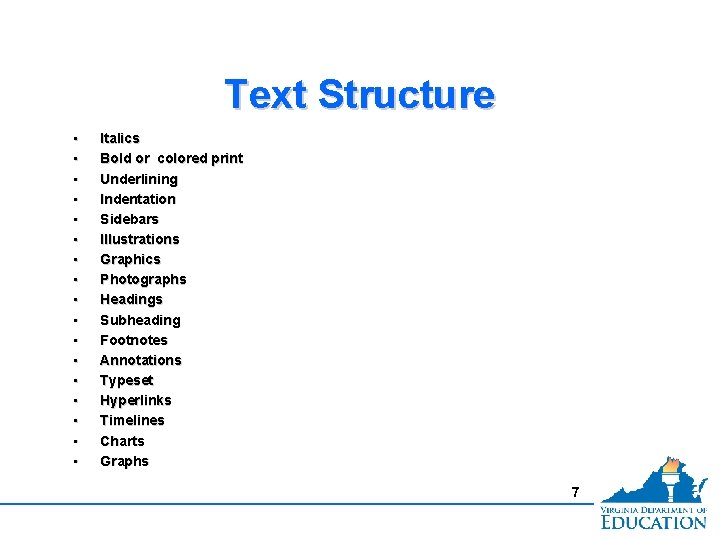 Text Structure

- Italics
- Bold or colored print
- Underlining
- Indentation
- Sidebars
- Illustrations
- Graphics
- Photographs
- Headings
- Subheading
- Footnotes
- Annotations
- Typeset
- Hyperlinks
- Timelines
- Charts
- Graphs

7

VIRGINIA DEPARTMENT OF EDUCATION